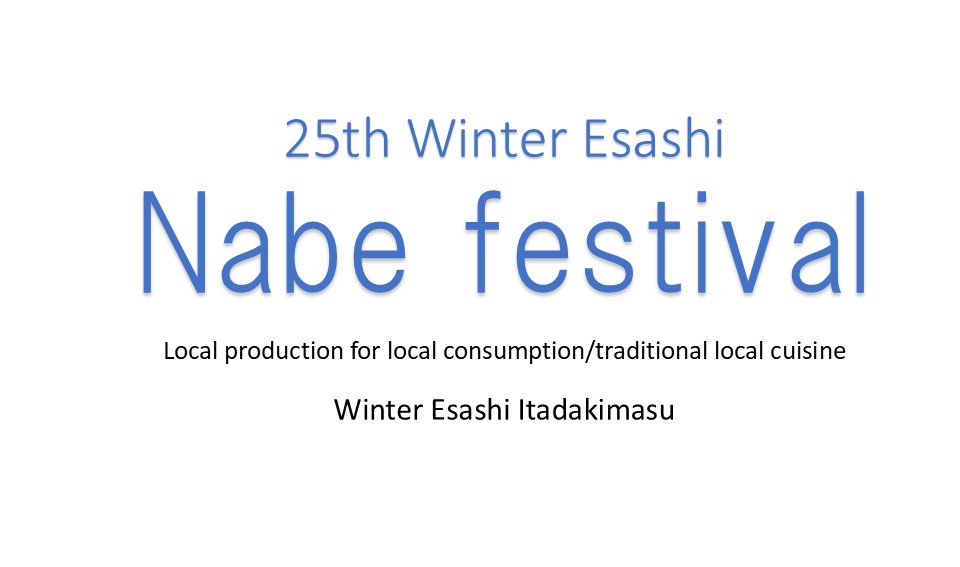 25th Winter Esashi

Nabe festival

Local production for local consumption/traditional local cuisine

Winter Esashi Itadakimasu